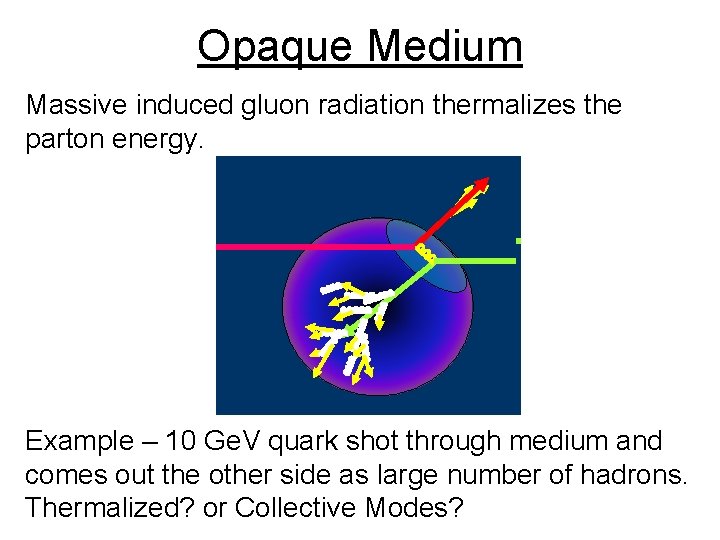 Opaque Medium

Massive induced gluon radiation thermalizes the parton energy.

Example – 10 GeV quark shot through medium and comes out the other side as large number of hadrons. Thermalized? or Collective Modes?